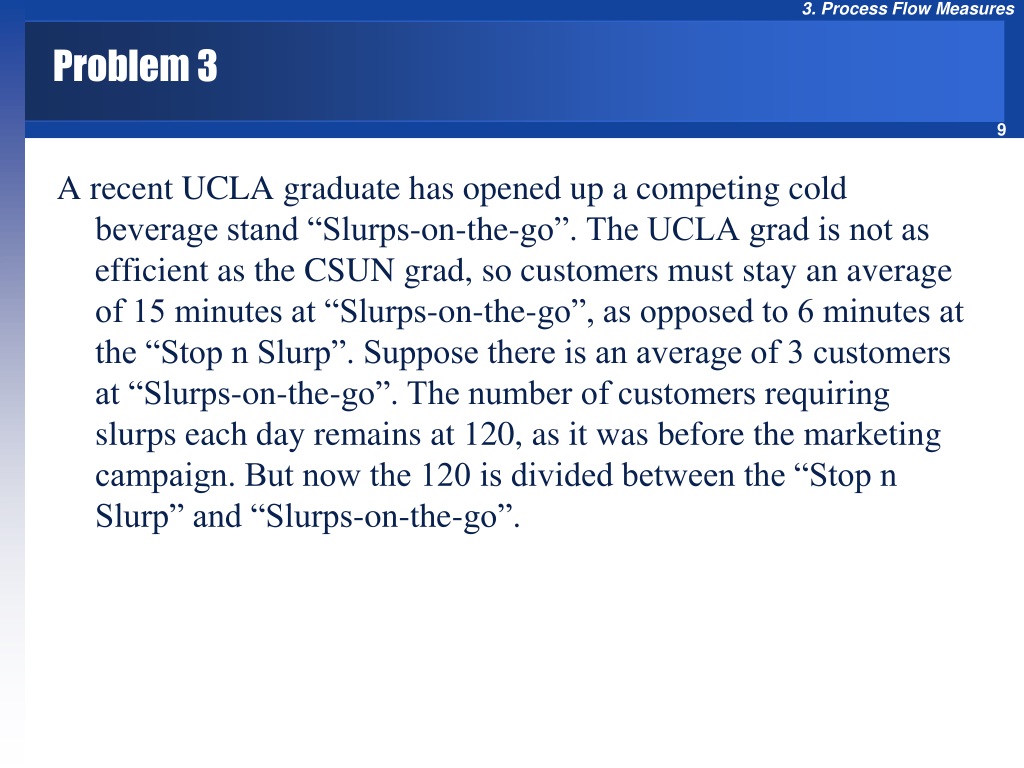 3. Process Flow Measures

Problem 3

9

A recent UCLA graduate has opened up a competing cold beverage stand “Slurps-on-the-go”. The UCLA grad is not as efficient as the CSUN grad, so customers must stay an average of 15 minutes at “Slurps-on-the-go”, as opposed to 6 minutes at the “Stop n Slurp”. Suppose there is an average of 3 customers at “Slurps-on-the-go”. The number of customers requiring slurps each day remains at 120, as it was before the marketing campaign. But now the 120 is divided between the “Stop n Slurp” and “Slurps-on-the-go”.